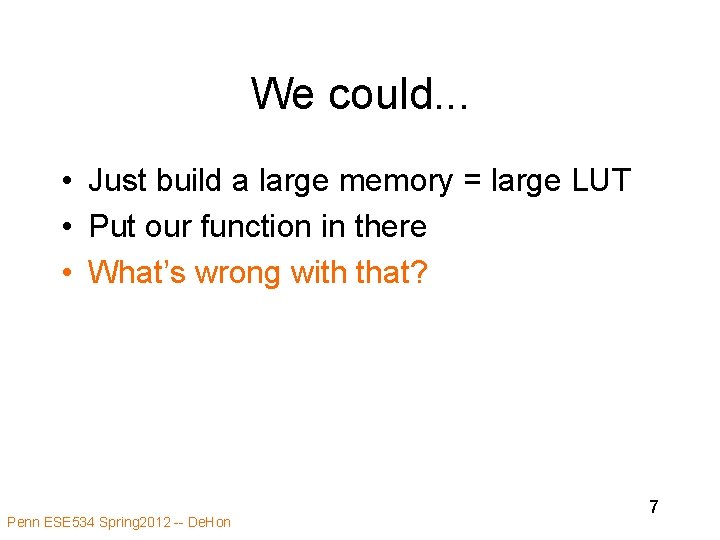 We could...

• Just build a large memory = large LUT
• Put our function in there
• What's wrong with that?

7

Penn ESE534 Spring2012 -- DeHon